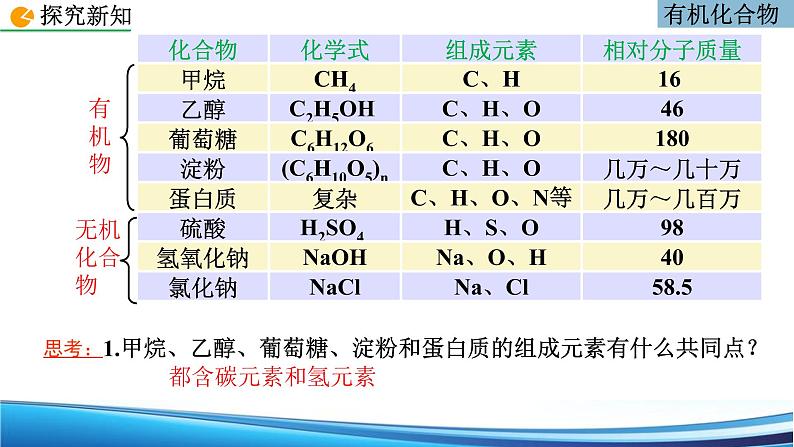 探究新知

有机化合物

| | 化合物 | 化学式 | 组成元素 | 相对分子质量 |
|---|---|---|---|---|
| 有机物 | 甲烷 | $CH_4$ | C、H | 16 |
| | 乙醇 | $C_2H_5OH$ | C、H、O | 46 |
| | 葡萄糖 | $C_6H_{12}O_6$ | C、H、O | 180 |
| | 淀粉 | $(C_6H_{10}O_5)_n$ | C、H、O | 几万～几十万 |
| | 蛋白质 | 复杂 | C、H、O、N等 | 几万～几百万 |
| 无机化合物 | 硫酸 | $H_2SO_4$ | H、S、O | 98 |
| | 氢氧化钠 | NaOH | Na、O、H | 40 |
| | 氯化钠 | NaCl | Na、Cl | 58.5 |

思考：1.甲烷、乙醇、葡萄糖、淀粉和蛋白质的组成元素有什么共同点？
都含碳元素和氢元素